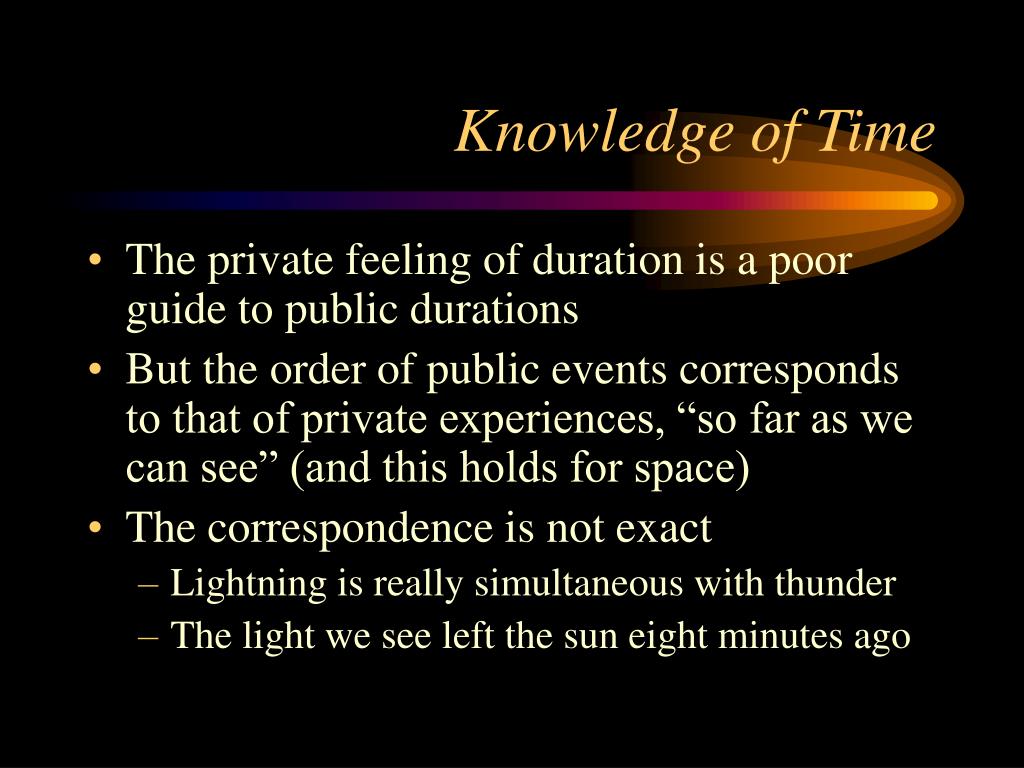 Knowledge of Time

• The private feeling of duration is a poor guide to public durations
• But the order of public events corresponds to that of private experiences, “so far as we can see” (and this holds for space)
• The correspondence is not exact
– Lightning is really simultaneous with thunder
– The light we see left the sun eight minutes ago